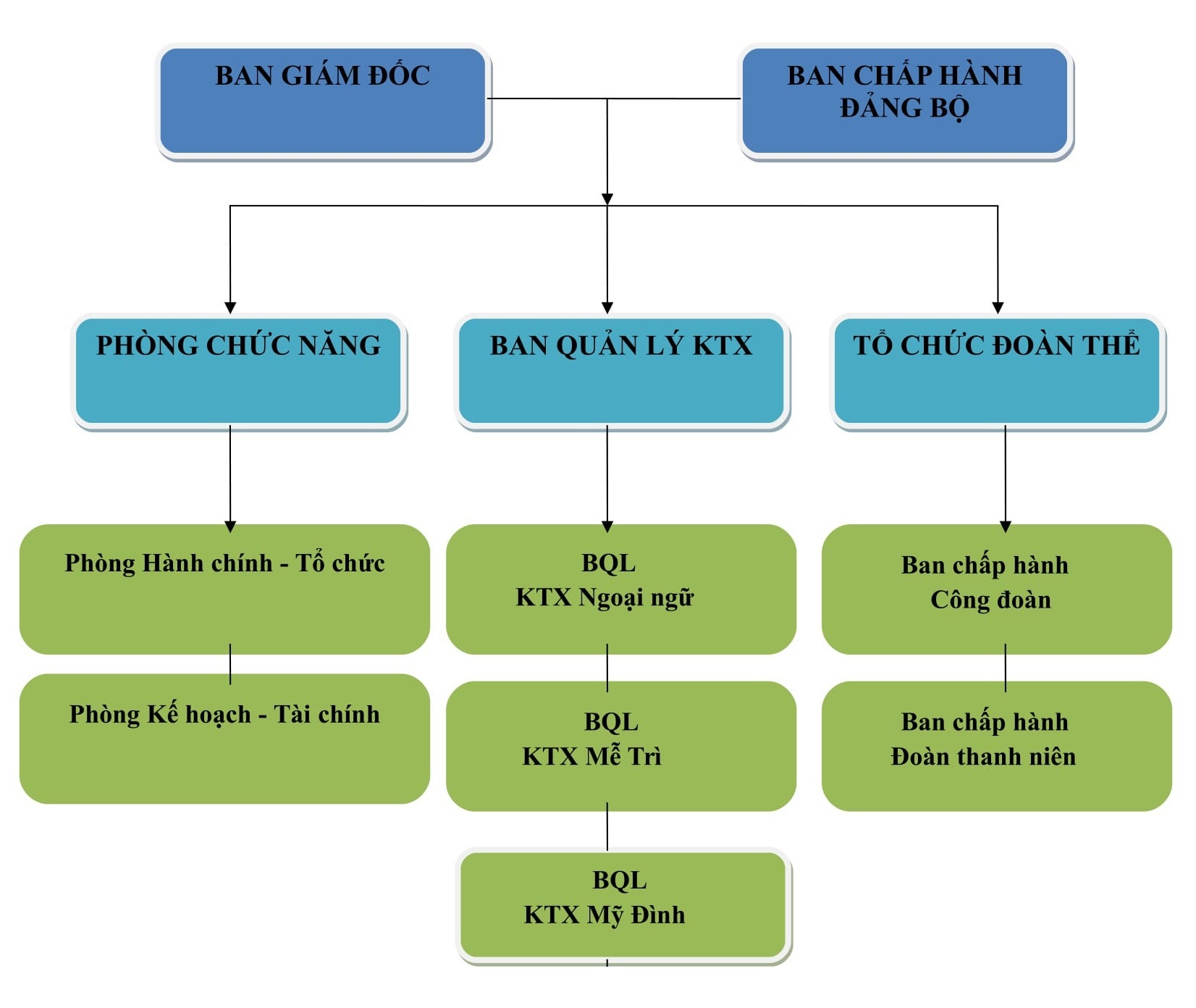 BAN GIÁM ĐỐC

BAN CHẤP HÀNH ĐẢNG BỘ

PHÒNG CHỨC NĂNG

BAN QUẢN LÝ KTX

TỔ CHỨC ĐOÀN THỂ

Phòng Hành chính - Tổ chức

Phòng Kế hoạch - Tài chính

BQL
KTX Ngoại ngữ

BQL
KTX Mễ Trì

BQL
KTX Mỹ Đình

Ban chấp hành
Công đoàn

Ban chấp hành
Đoàn thanh niên